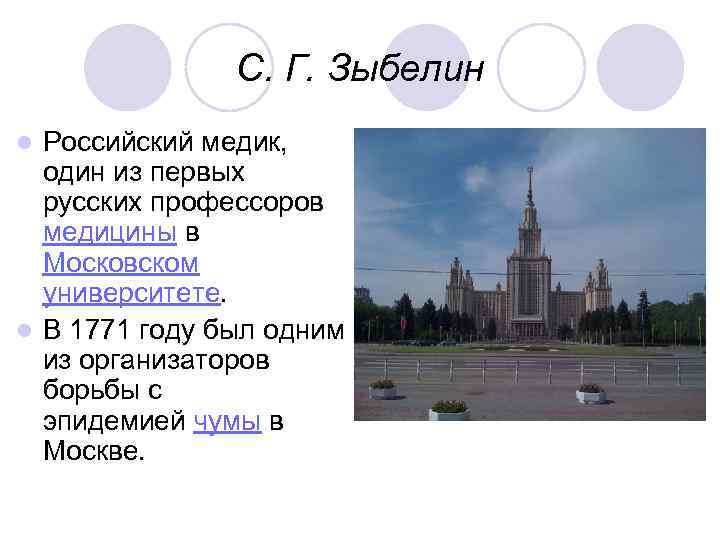 С. Г. Зыбелин

Российский медик, один из первых русских профессоров медицины в Московском университете.

В 1771 году был одним из организаторов борьбы с эпидемией чумы в Москве.